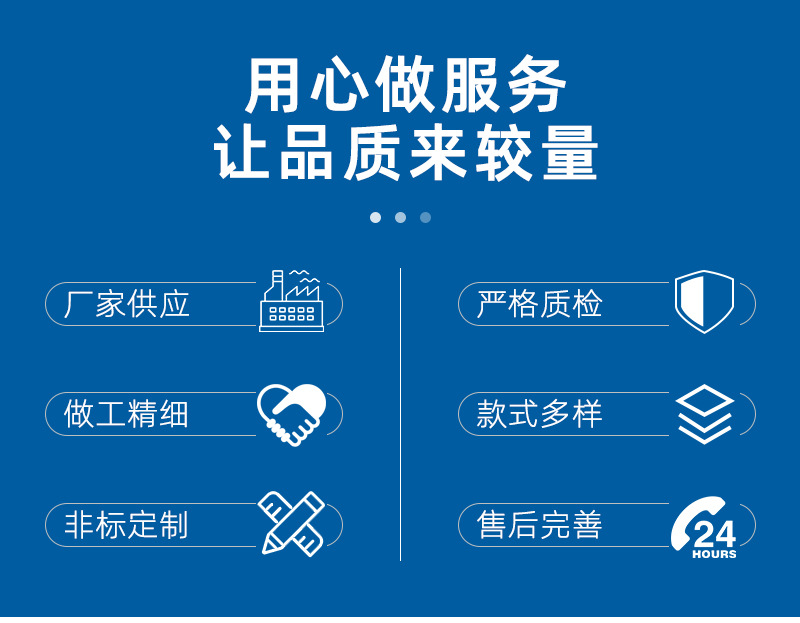 用心做服务
让品质来较量

厂家供应

做工精细

非标定制

严格质检

款式多样

售后完善

24
HOURS